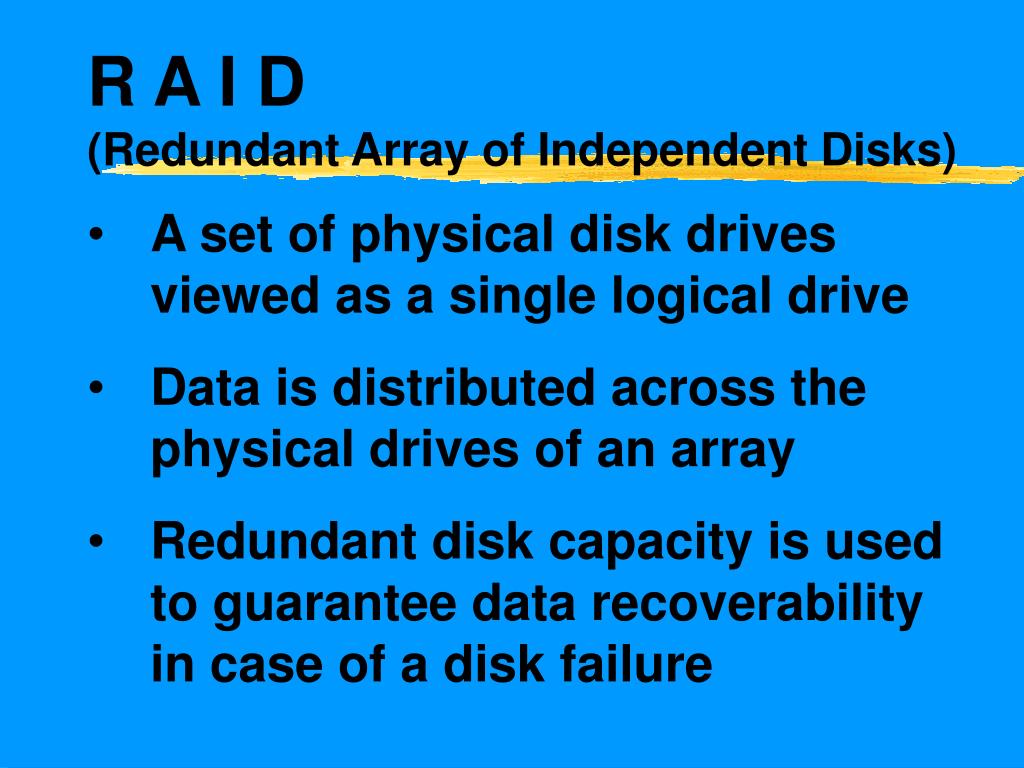 R A I D
(Redundant Array of Independent Disks)

• A set of physical disk drives viewed as a single logical drive

• Data is distributed across the physical drives of an array

• Redundant disk capacity is used to guarantee data recoverability in case of a disk failure